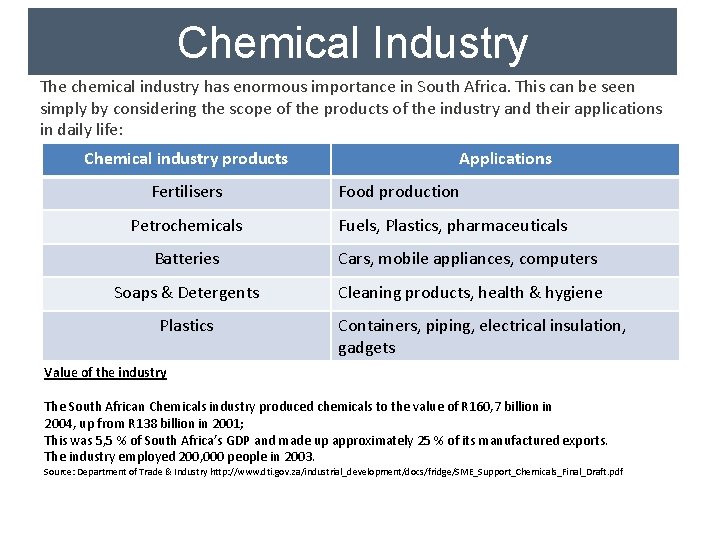 Chemical Industry

The chemical industry has enormous importance in South Africa. This can be seen simply by considering the scope of the products of the industry and their applications in daily life:

| Chemical industry products | Applications |
|---|---|
| Fertilisers | Food production |
| Petrochemicals | Fuels, Plastics, pharmaceuticals |
| Batteries | Cars, mobile appliances, computers |
| Soaps & Detergents | Cleaning products, health & hygiene |
| Plastics | Containers, piping, electrical insulation, gadgets |

Value of the industry

The South African Chemicals industry produced chemicals to the value of R160,7 billion in 2004, up from R138 billion in 2001;
This was 5,5 % of South Africa's GDP and made up approximately 25 % of its manufactured exports.
The industry employed 200,000 people in 2003.
Source: Department of Trade & Industry http://www.dti.gov.za/industrial_development/docs/fridge/SME_Support_Chemicals_Final_Draft.pdf